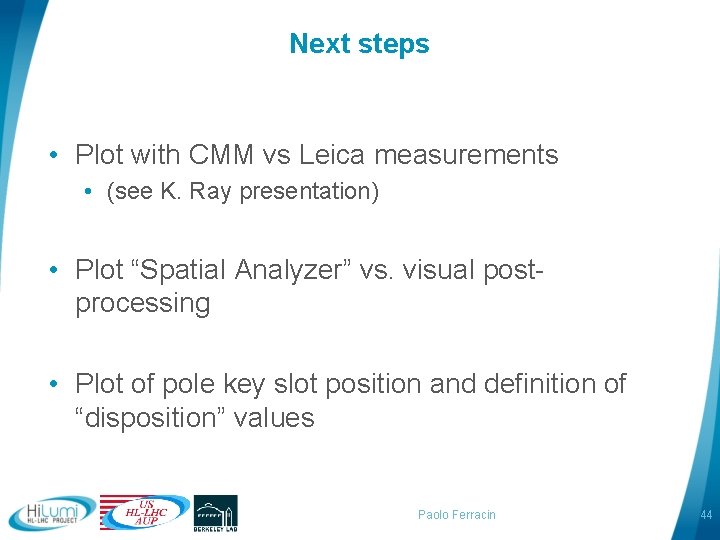 Next steps

• Plot with CMM vs Leica measurements
  • (see K. Ray presentation)

• Plot “Spatial Analyzer” vs. visual post-processing

• Plot of pole key slot position and definition of “disposition” values

HiLumi HL-LHC PROJECT

US HL-LHC AUP

BERKELEY LAB

Paolo Ferracin

44